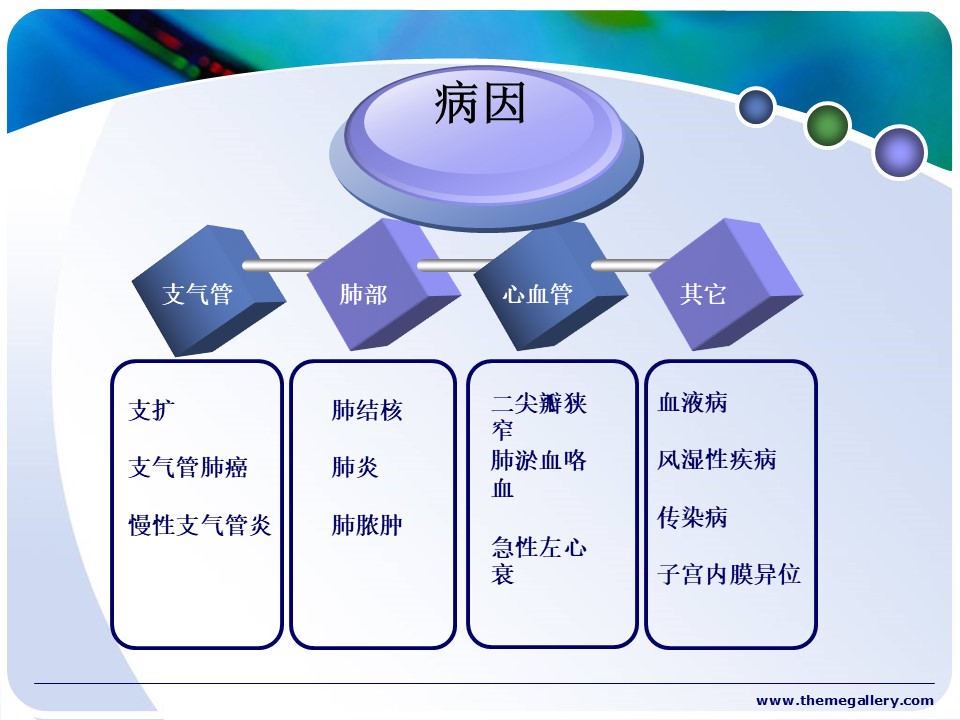 病因

支气管

肺部

心血管

其它

支扩

支气管肺癌

慢性支气管炎

肺结核

肺炎

肺脓肿

二尖瓣狭窄

肺淤血咯血

急性左心衰

血液病

风湿性疾病

传染病

子宫内膜异位

www.themegallery.com